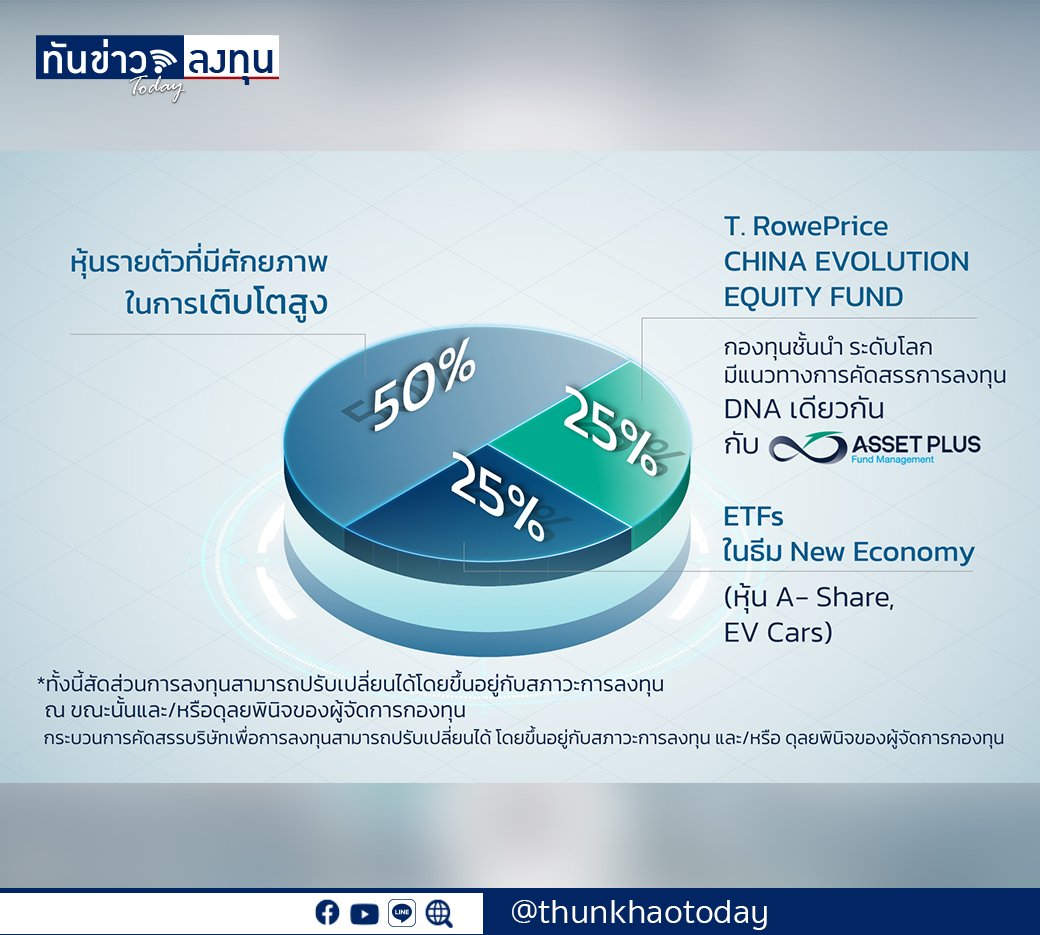 ทันข่าว ลงทุน Today

หุ้นรายตัวที่มีศักยภาพ ในการเติบโตสูง

50%

25%

25%

T. RowePrice CHINA EVOLUTION EQUITY FUND

กองทุนชั้นนำ ระดับโลก มีแนวทางการคัดสรรการลงทุน DNA เดียวกัน กับ ASSET PLUS Fund Management

ETFs ในธีม New Economy

(หุ้น A- Share, EV Cars)

*ทั้งนี้สัดส่วนการลงทุนสามารถปรับเปลี่ยนได้โดยขึ้นอยู่กับสภาวะการลงทุน ณ ขณะนั้นและ/หรือดุลยพินิจของผู้จัดการกองทุน

กระบวนการคัดสรรบริษัทเพื่อการลงทุนสามารถปรับเปลี่ยนได้ โดยขึ้นอยู่กับสภาวะการลงทุน และ/หรือ ดุลยพินิจของผู้จัดการกองทุน

LINE

@thunkhaotoday